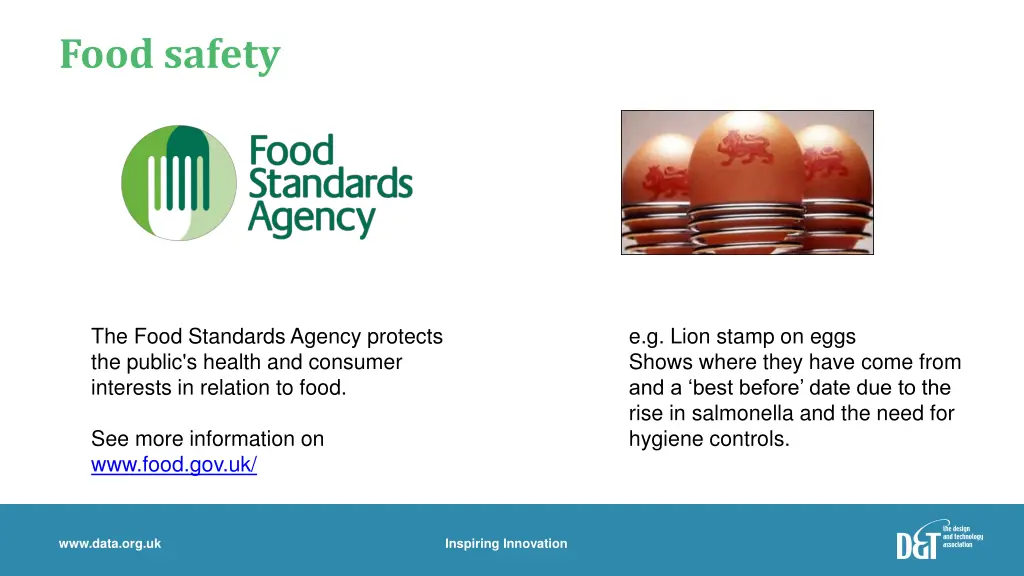 Food safety

Food Standards Agency

The Food Standards Agency protects the public's health and consumer interests in relation to food.

See more information on www.food.gov.uk/

e.g. Lion stamp on eggs
Shows where they have come from and a ‘best before’ date due to the rise in salmonella and the need for hygiene controls.

www.data.org.uk

Inspiring Innovation

D&T the design and technology association